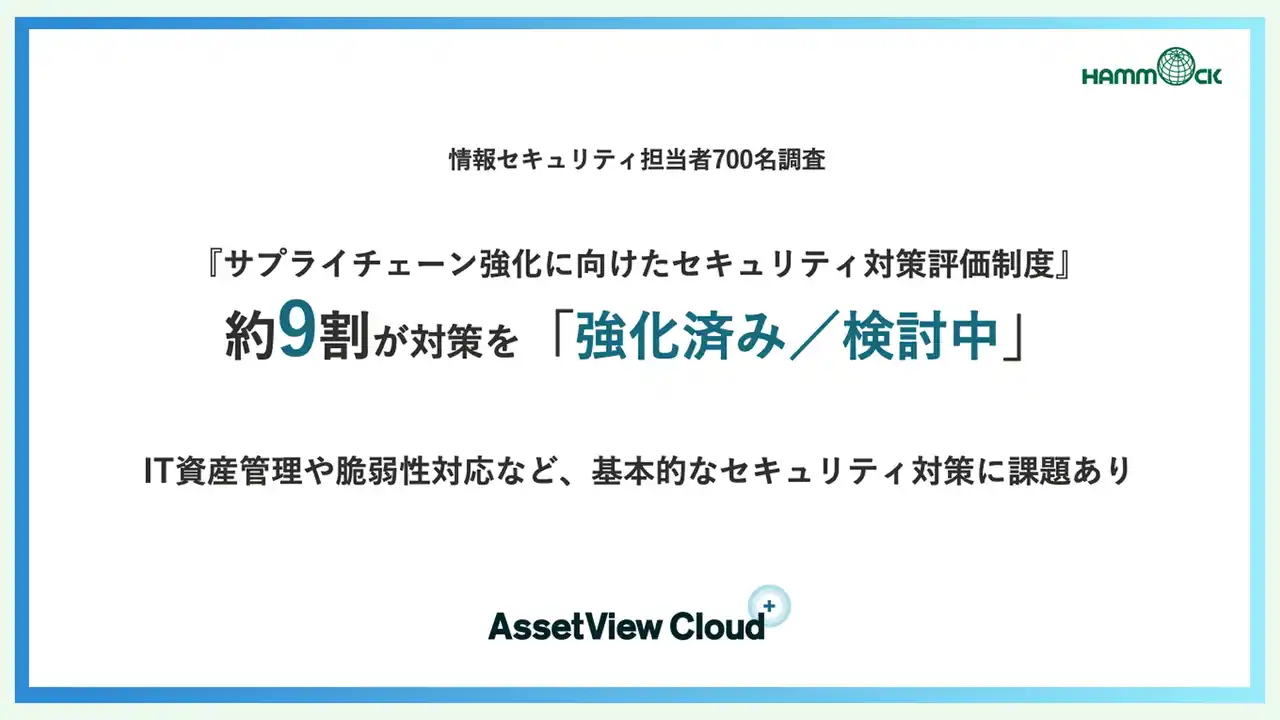 HAMMOCK

情報セキュリティ担当者700名調査

『サプライチェーン強化に向けたセキュリティ対策評価制度』
約9割が対策を「強化済み／検討中」

IT資産管理や脆弱性対応など、基本的なセキュリティ対策に課題あり

AssetView Cloud+